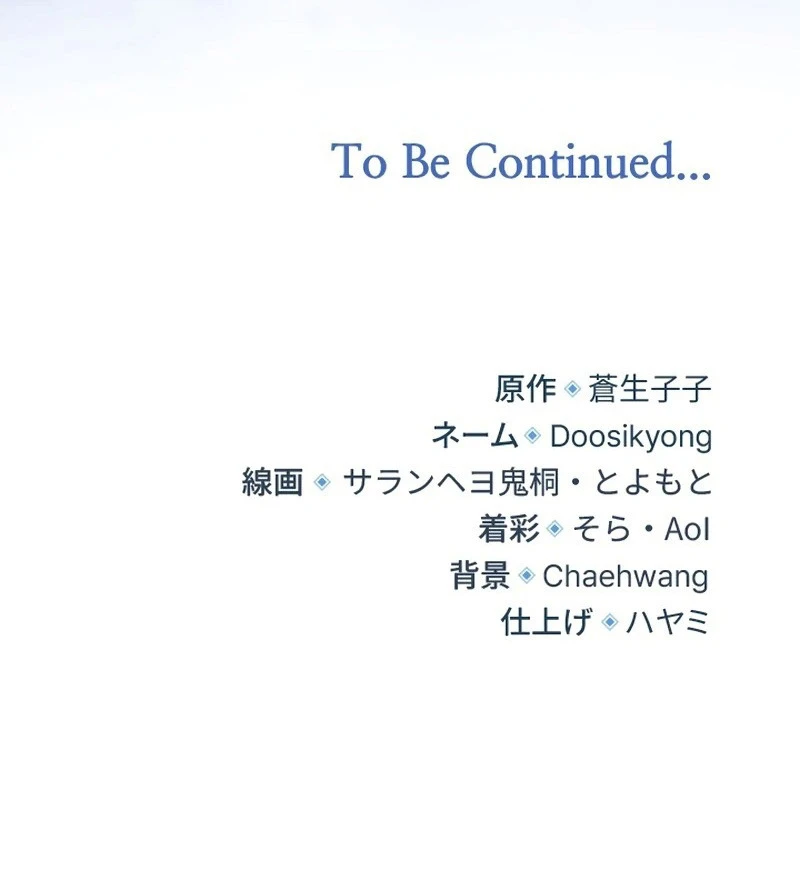 To Be Continued...

原作 ◈ 蒼生子子
ネーム ◈ Doosikyong
線画 ◈ サランヘヨ鬼桐・とよもと
着彩 ◈ そら・AoI
背景 ◈ Chaehwang
仕上げ ◈ ハヤミ